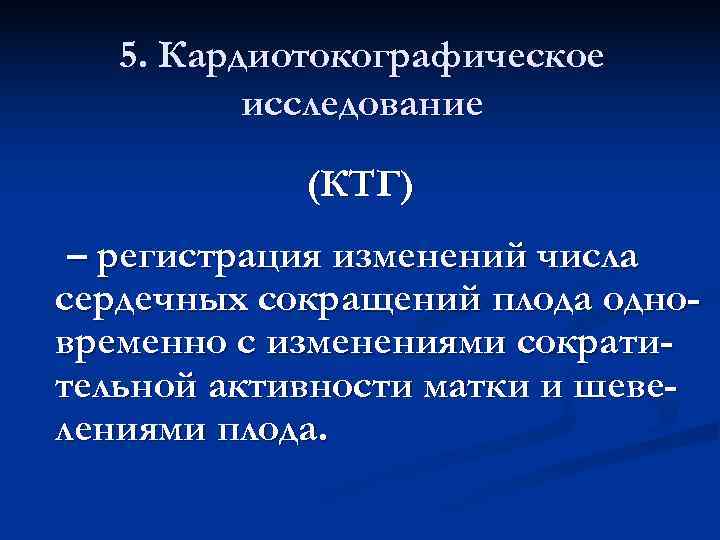 5. Кардиотокографическое исследование

(КТГ)

– регистрация изменений числа сердечных сокращений плода одновременно с изменениями сократительной активности матки и шевелениями плода.